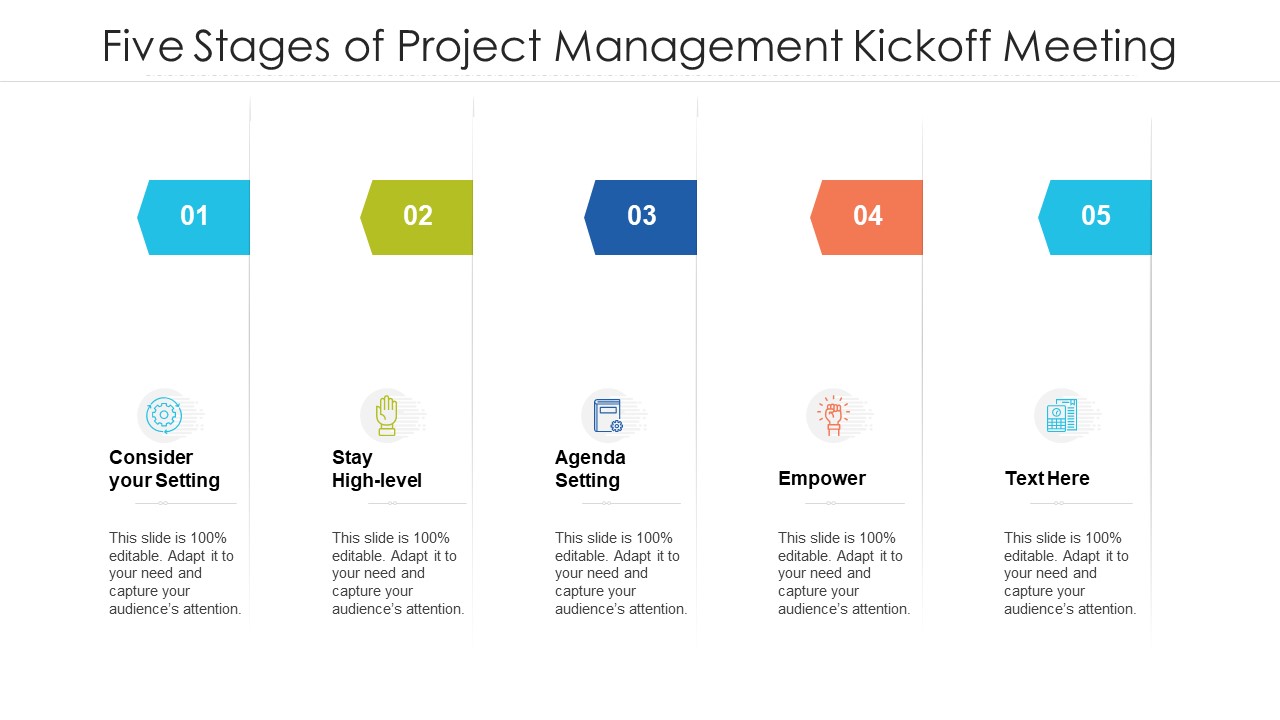 Five Stages of Project Management Kickoff Meeting

01

Consider your Setting

This slide is 100% editable. Adapt it to your need and capture your audience's attention.

02

Stay High-level

This slide is 100% editable. Adapt it to your need and capture your audience's attention.

03

Agenda Setting

This slide is 100% editable. Adapt it to your need and capture your audience's attention.

04

Empower

This slide is 100% editable. Adapt it to your need and capture your audience's attention.

05

Text Here

This slide is 100% editable. Adapt it to your need and capture your audience's attention.